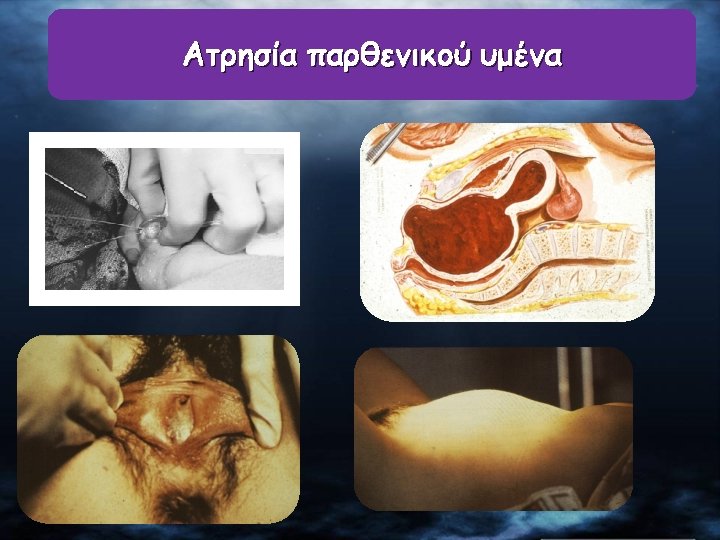 Ατρησία παρθενικού υμένα